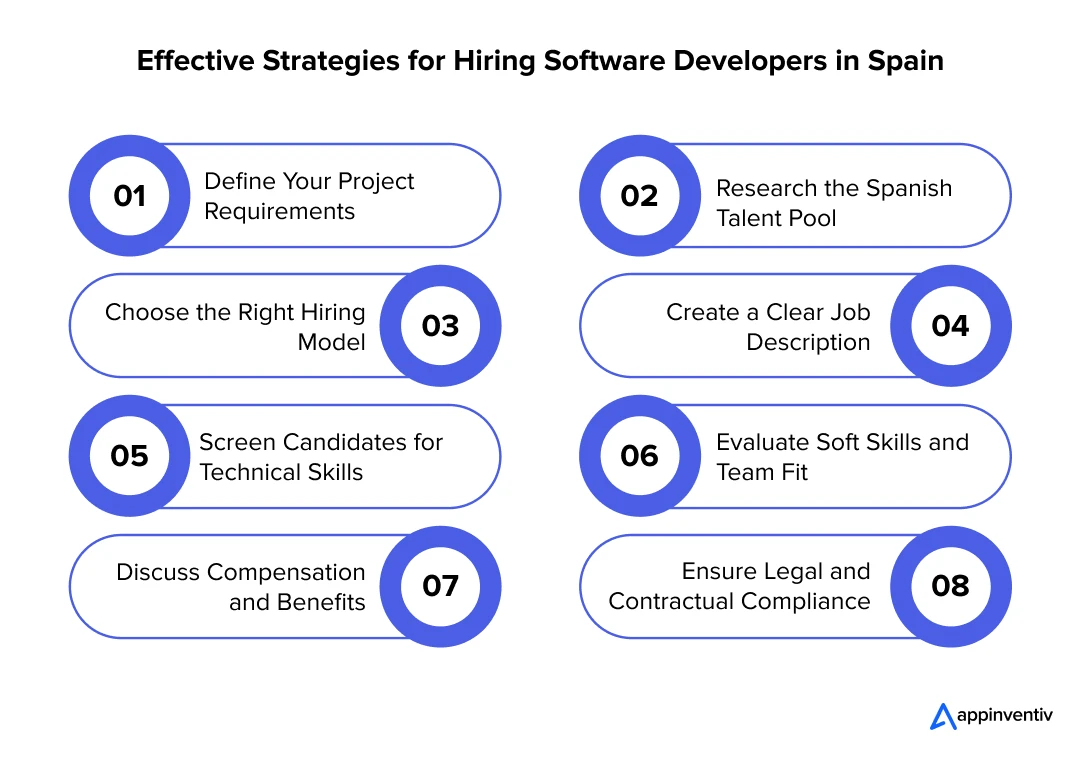 Effective Strategies for Hiring Software Developers in Spain

01 Define Your Project Requirements

02 Research the Spanish Talent Pool

Choose the Right Hiring Model 03

Create a Clear Job Description 04

05 Screen Candidates for Technical Skills

06 Evaluate Soft Skills and Team Fit

Discuss Compensation and Benefits 07

Ensure Legal and Contractual Compliance 08

appinventiv